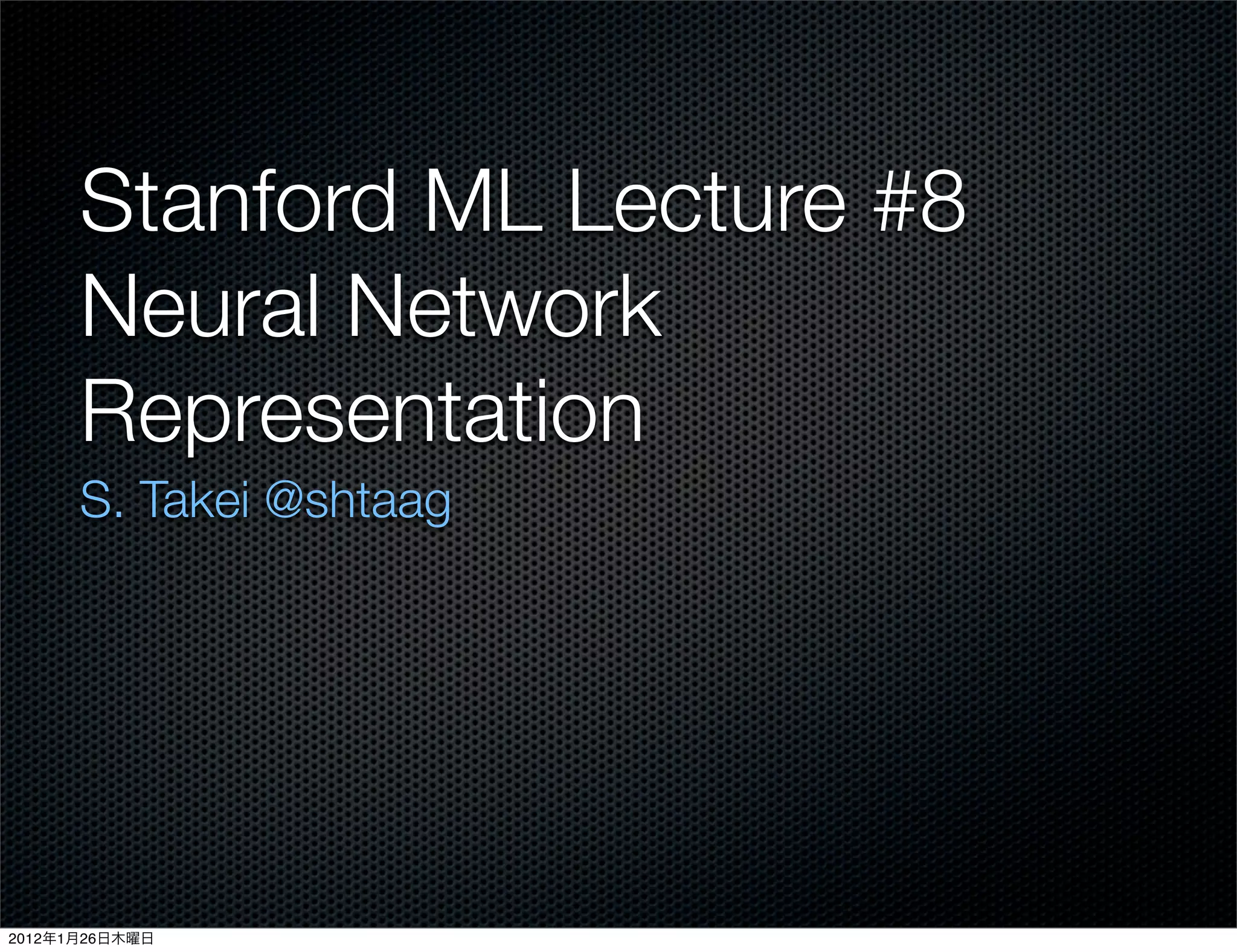 Stanford ML Lecture #8
Neural Network
Representation

S. Takei @shtaag

2012年1月26日木曜日